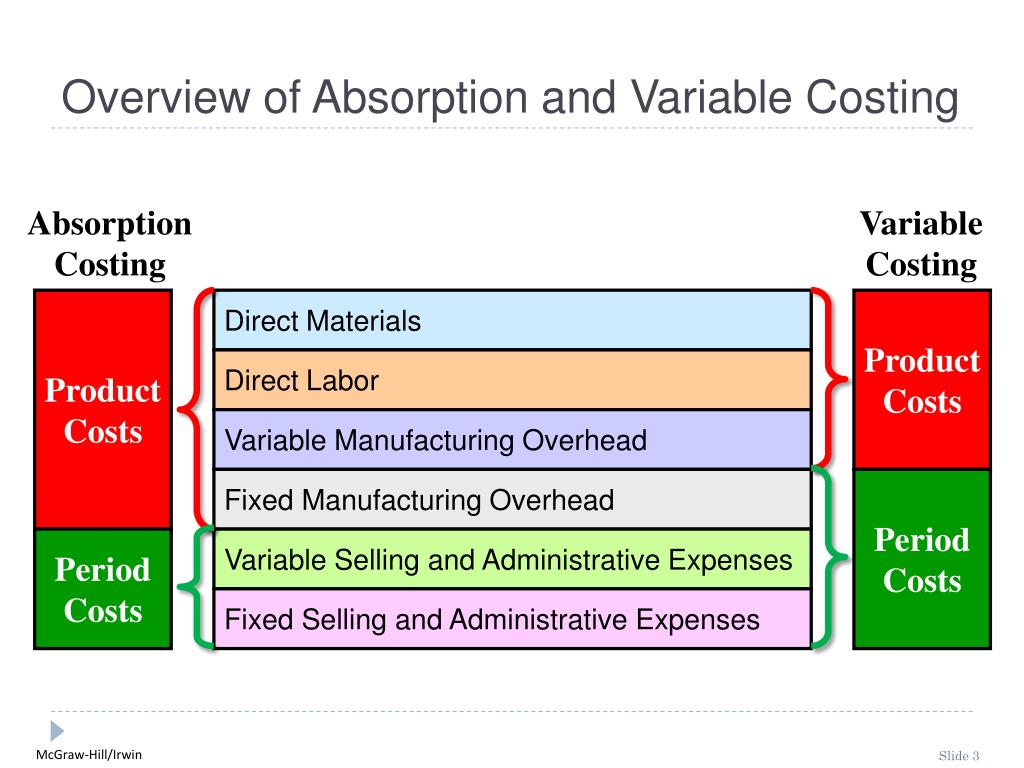 Overview of Absorption and Variable Costing

Absorption Costing

Product Costs

Period Costs

Direct Materials

Direct Labor

Variable Manufacturing Overhead

Fixed Manufacturing Overhead

Variable Selling and Administrative Expenses

Fixed Selling and Administrative Expenses

Variable Costing

Product Costs

Period Costs

McGraw-Hill/Irwin

Slide 3